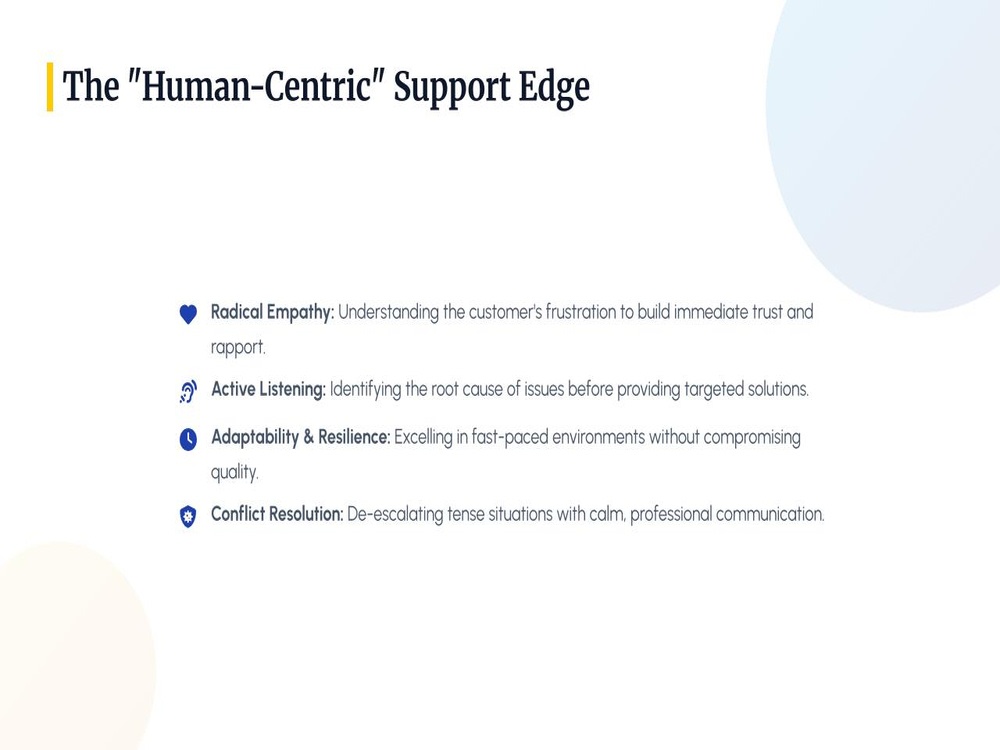 The "Human-Centric" Support Edge

Radical Empathy: Understanding the customer's frustration to build immediate trust and rapport.

Active Listening: Identifying the root cause of issues before providing targeted solutions.

Adaptability & Resilience: Excelling in fast-paced environments without compromising quality.

Conflict Resolution: De-escalating tense situations with calm, professional communication.